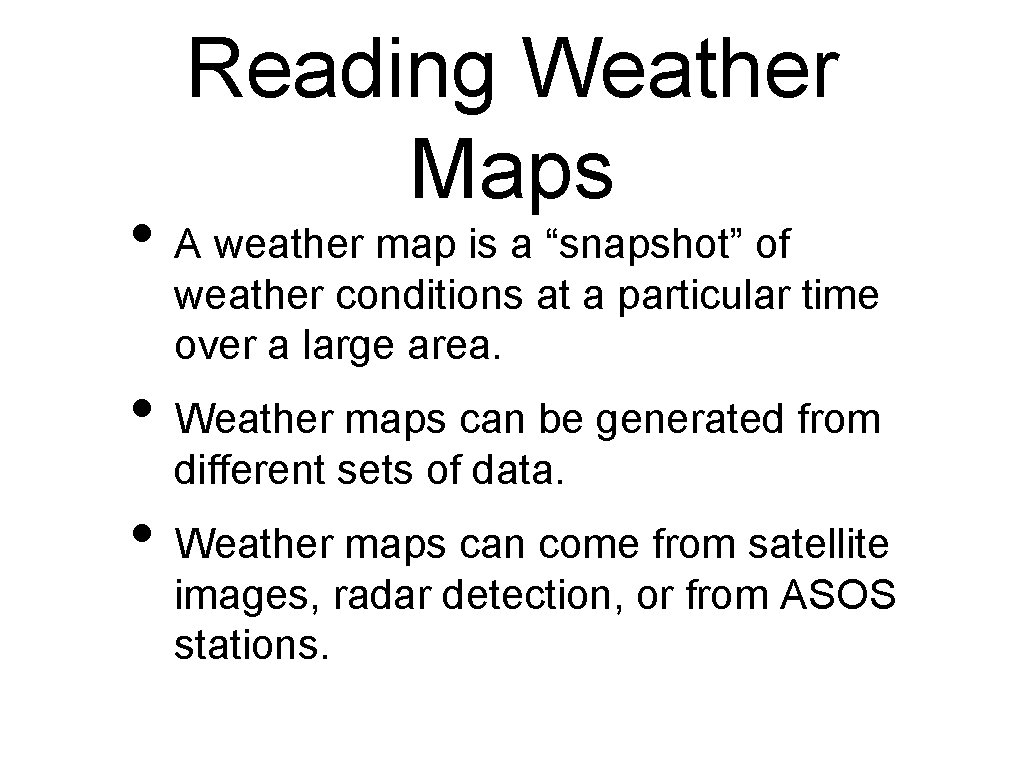 Reading Weather Maps

• A weather map is a “snapshot” of weather conditions at a particular time over a large area.

• Weather maps can be generated from different sets of data.

• Weather maps can come from satellite images, radar detection, or from ASOS stations.